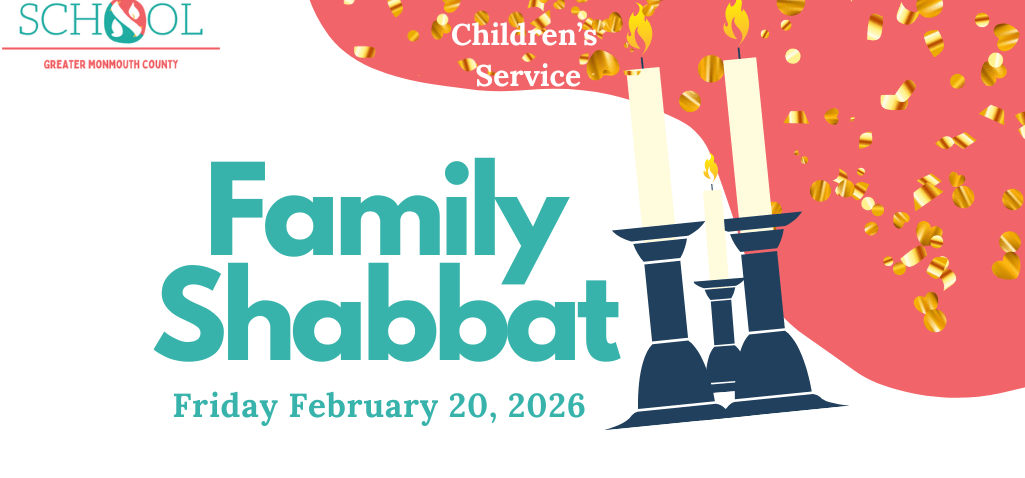 SCHOOL
GREATER MONMOUTH COUNTY

Children's Service

Family Shabbat

Friday February 20, 2026